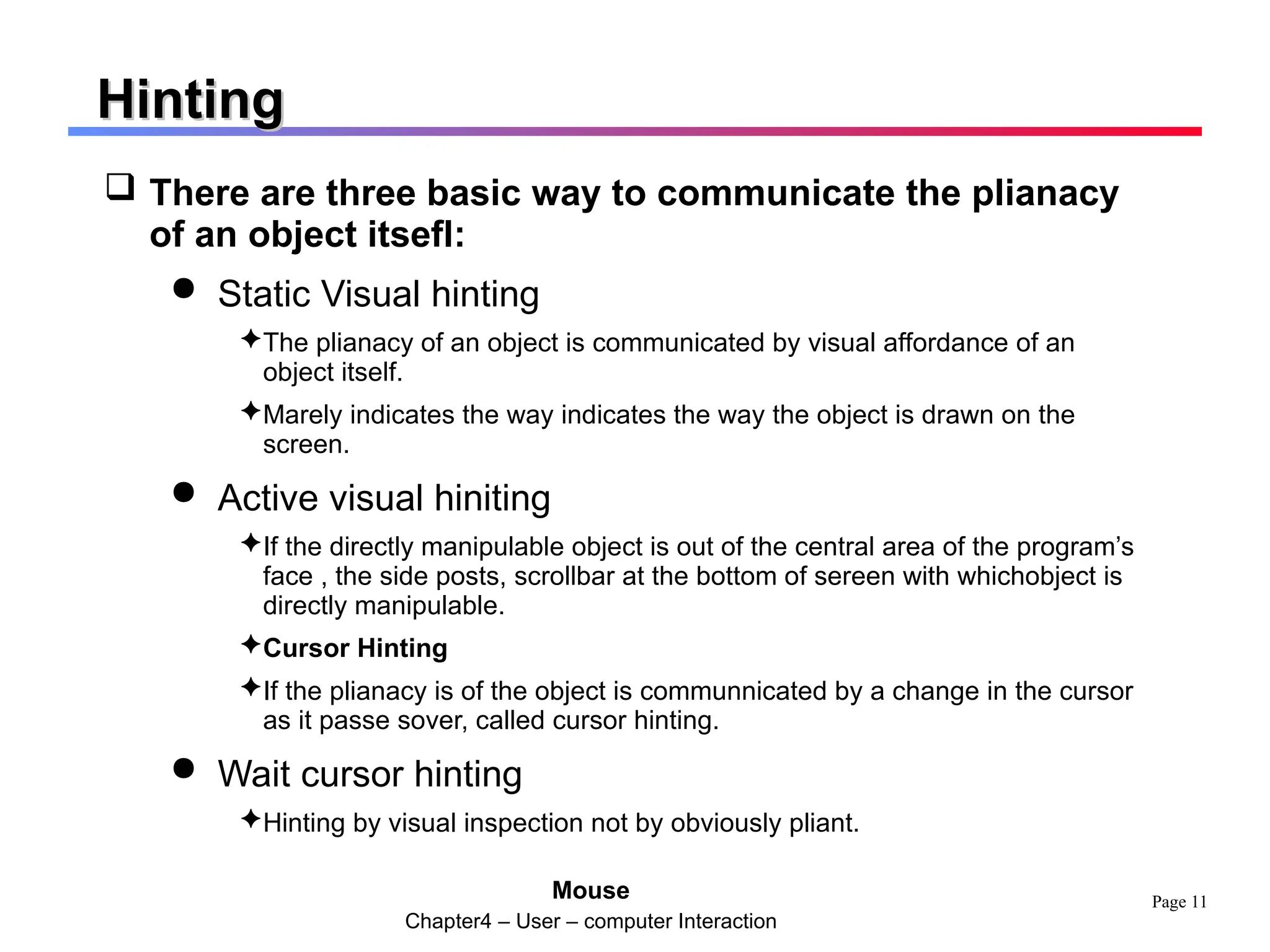 Hinting

❑ There are three basic way to communicate the plianacy of an object itsefl:

● Static Visual hinting

✦The plianacy of an object is communicated by visual affordance of an object itself.

✦Marely indicates the way indicates the way the object is drawn on the screen.

● Active visual hiniting

✦If the directly manipulable object is out of the central area of the program's face , the side posts, scrollbar at the bottom of sereen with whichobject is directly manipulable.

✦Cursor Hinting

✦If the plianacy is of the object is communnicated by a change in the cursor as it passe sover, called cursor hinting.

● Wait cursor hinting

✦Hinting by visual inspection not by obviously pliant.

Mouse
Chapter4 – User – computer Interaction

Page 11